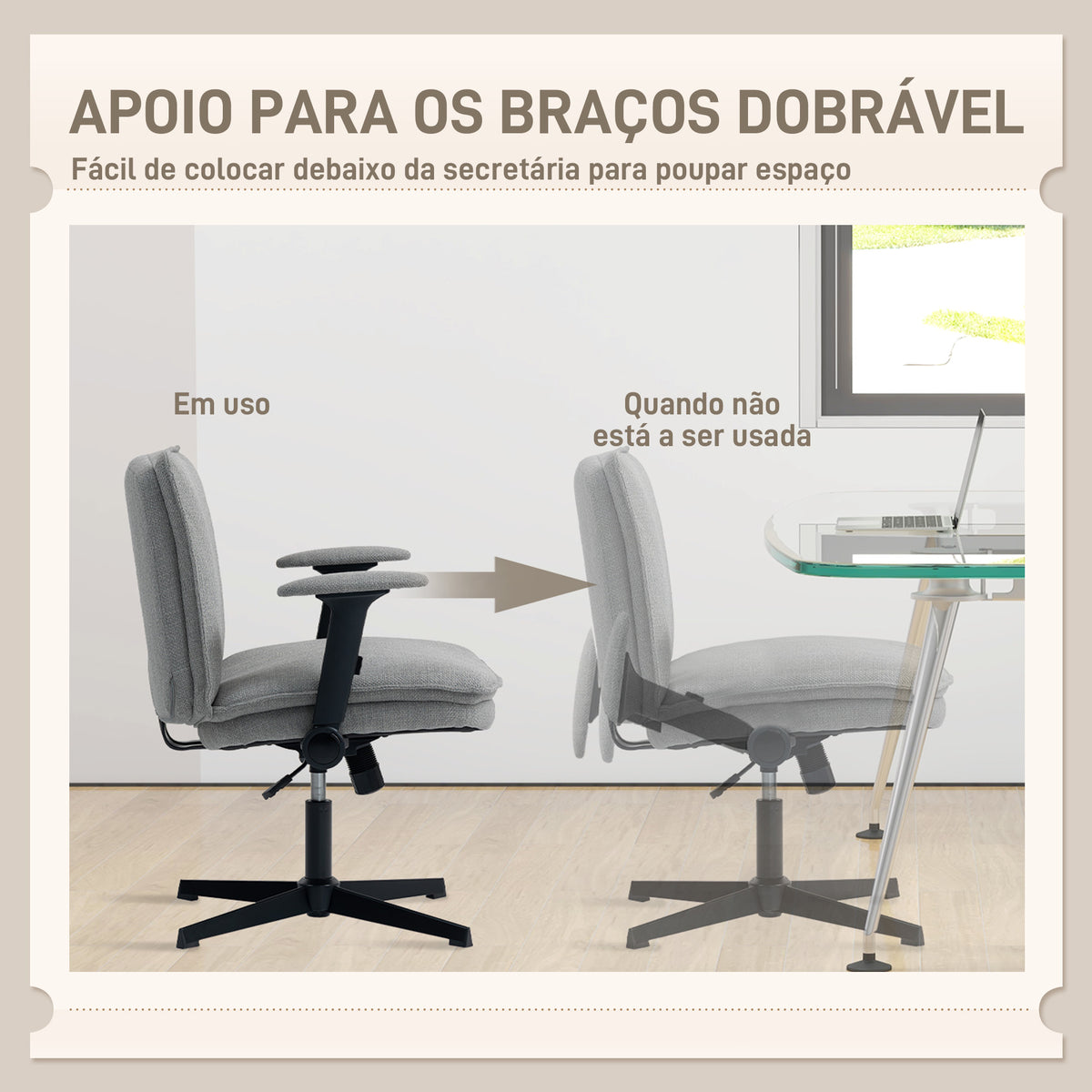 APOIO PARA OS BRAÇOS DOBRÁVEL

Fácil de colocar debaixo da secretária para poupar espaço

Em uso

Quando não está a ser usada